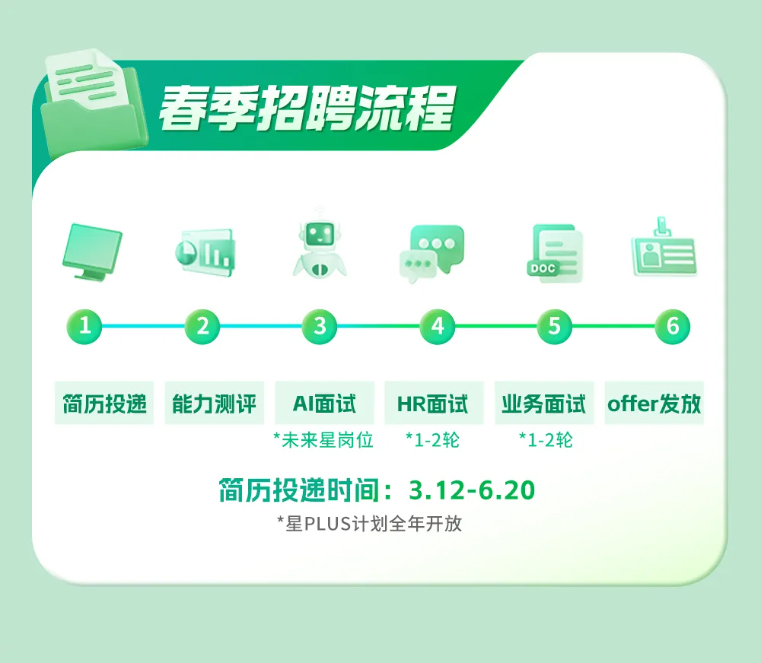 春季招聘流程

DOC

1 2 3 4 5 6

简历投递
能力测评
AI面试
*未来星岗位
HR面试
*1-2轮
业务面试
*1-2轮
offer发放

简历投递时间：3.12-6.20
*星PLUS计划全年开放